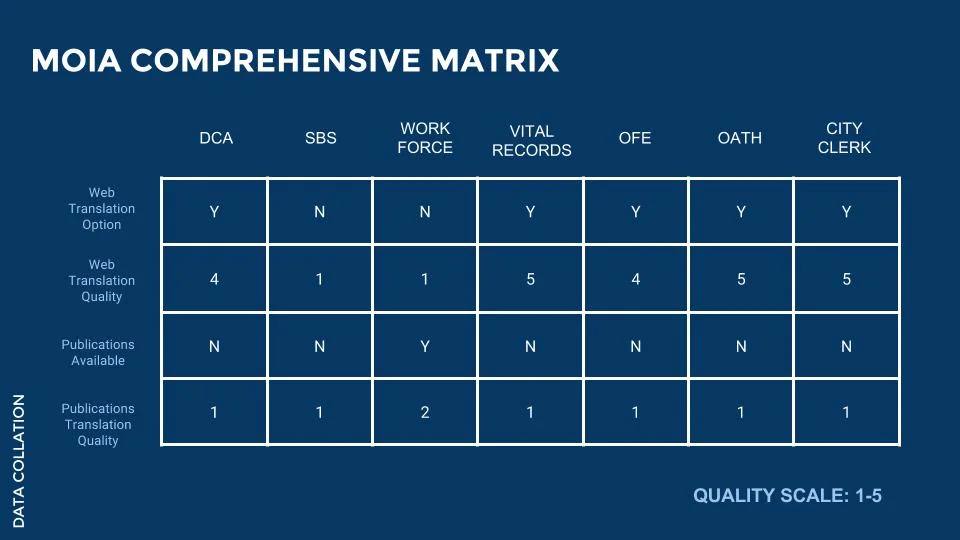 MOIA COMPREHENSIVE MATRIX

| | DCA | SBS | WORK FORCE | VITAL RECORDS | OFE | OATH | CITY CLERK |
|---|---|---|---|---|---|---|---|
| Web Translation Option | Y | N | N | Y | Y | Y | Y |
| Web Translation Quality | 4 | 1 | 1 | 5 | 4 | 5 | 5 |
| Publications Available | N | N | Y | N | N | N | N |
| Publications Translation Quality | 1 | 1 | 2 | 1 | 1 | 1 | 1 |

DATA COLLATION

QUALITY SCALE: 1-5